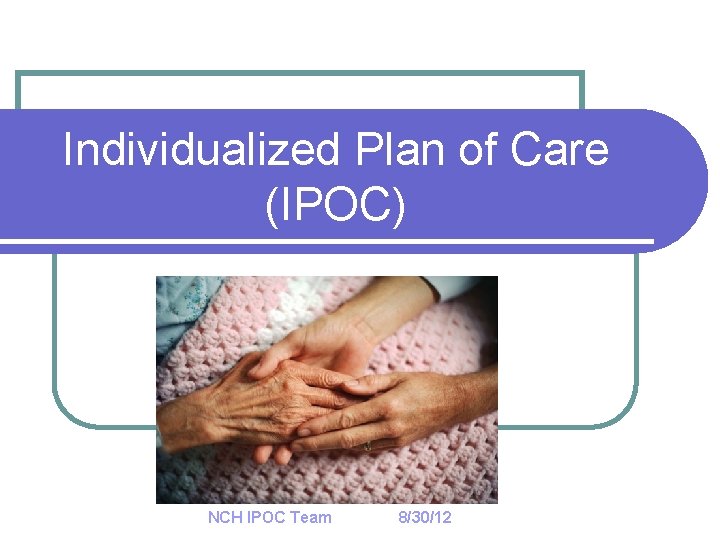 Individualized Plan of Care (IPOC)

NCH IPOC Team 8/30/12